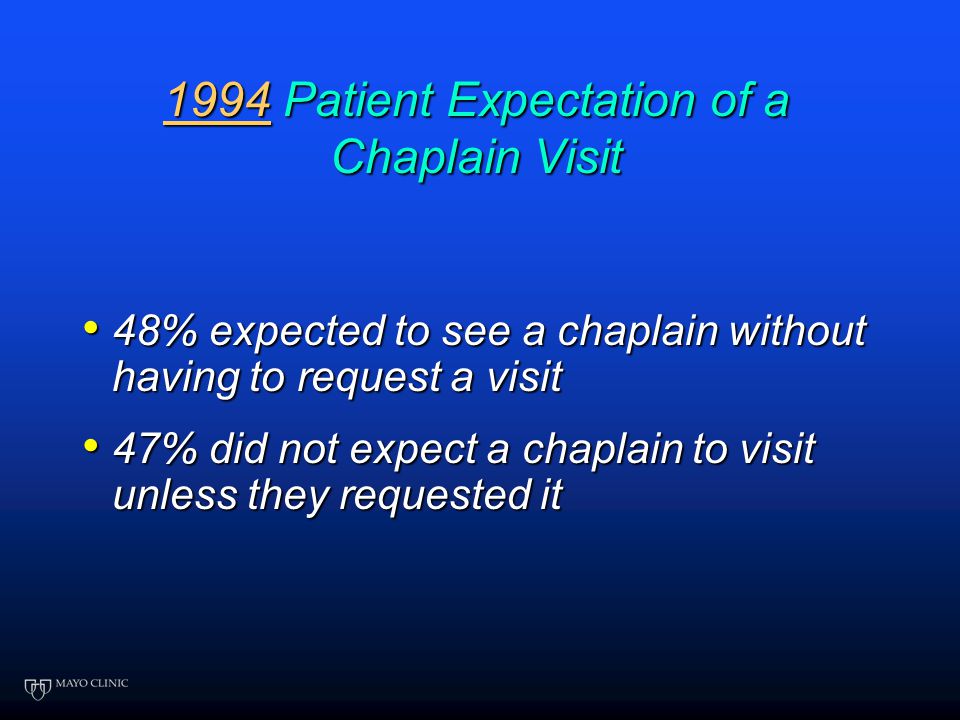 1994 Patient Expectation of a Chaplain Visit

• 48% expected to see a chaplain without having to request a visit

• 47% did not expect a chaplain to visit unless they requested it

MAYO CLINIC